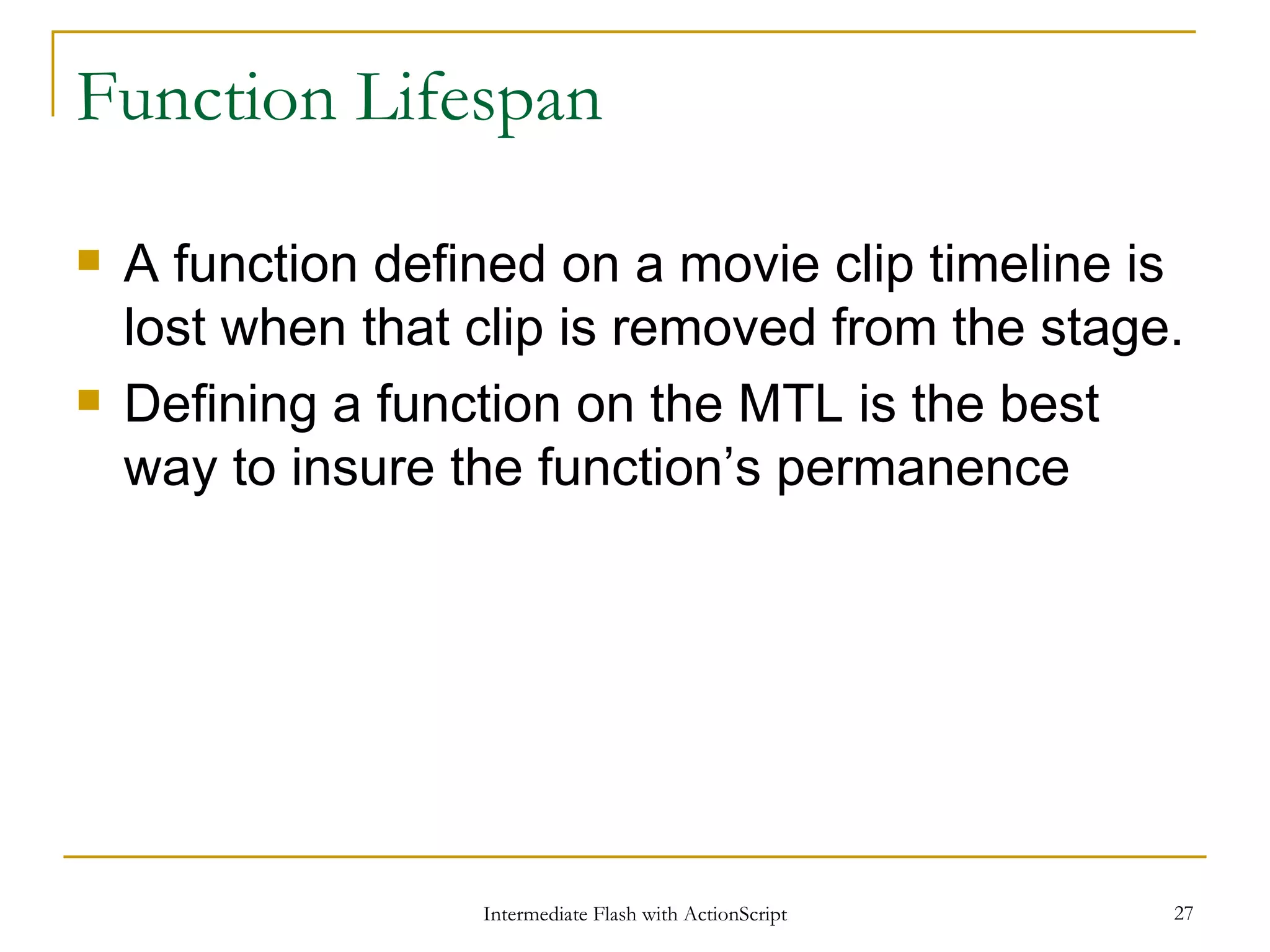 Function Lifespan

A function defined on a movie clip timeline is lost when that clip is removed from the stage.

Defining a function on the MTL is the best way to insure the function’s permanence

Intermediate Flash with ActionScript

27